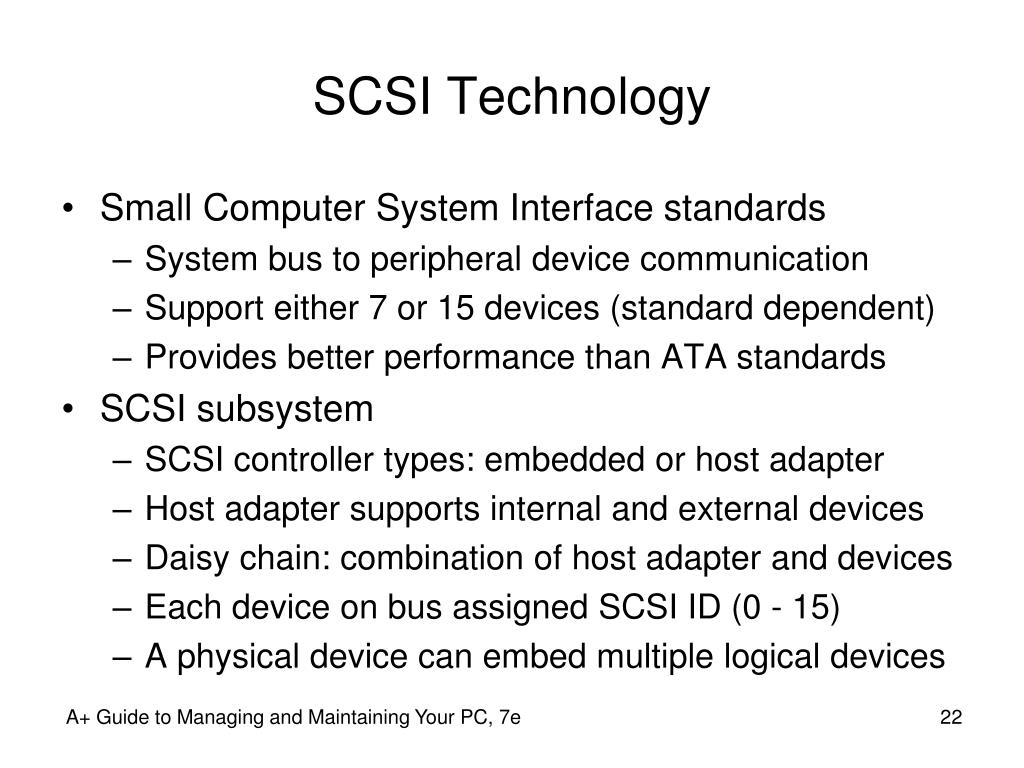 SCSI Technology

• Small Computer System Interface standards
– System bus to peripheral device communication
– Support either 7 or 15 devices (standard dependent)
– Provides better performance than ATA standards
• SCSI subsystem
– SCSI controller types: embedded or host adapter
– Host adapter supports internal and external devices
– Daisy chain: combination of host adapter and devices
– Each device on bus assigned SCSI ID (0 - 15)
– A physical device can embed multiple logical devices

A+ Guide to Managing and Maintaining Your PC, 7e

22